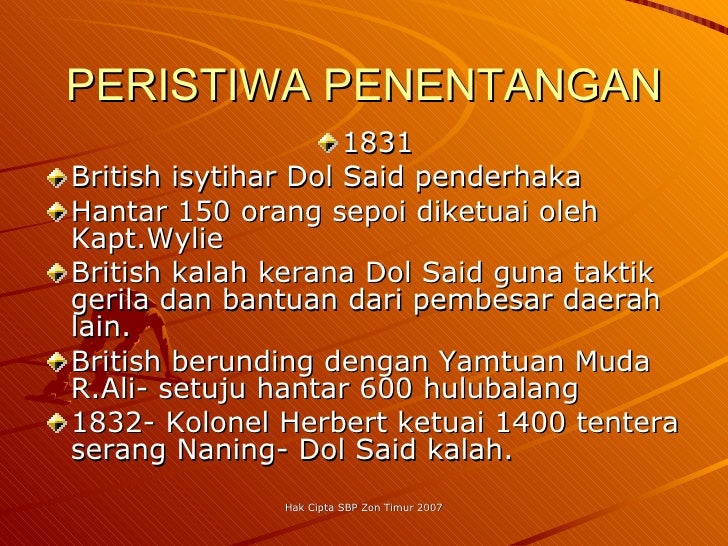 PERISTIWA PENENTANGAN

1831

British isytihar Dol Said penderhaka

Hantar 150 orang sepoi diketuai oleh Kapt.Wylie

British kalah kerana Dol Said guna taktik gerila dan bantuan dari pembesar daerah lain.

British berunding dengan Yamtuan Muda R.Ali- setuju hantar 600 hulubalang

1832- Kolonel Herbert ketuai 1400 tentera serang Naning- Dol Said kalah.

Hak Cipta SBP Zon Timur 2007